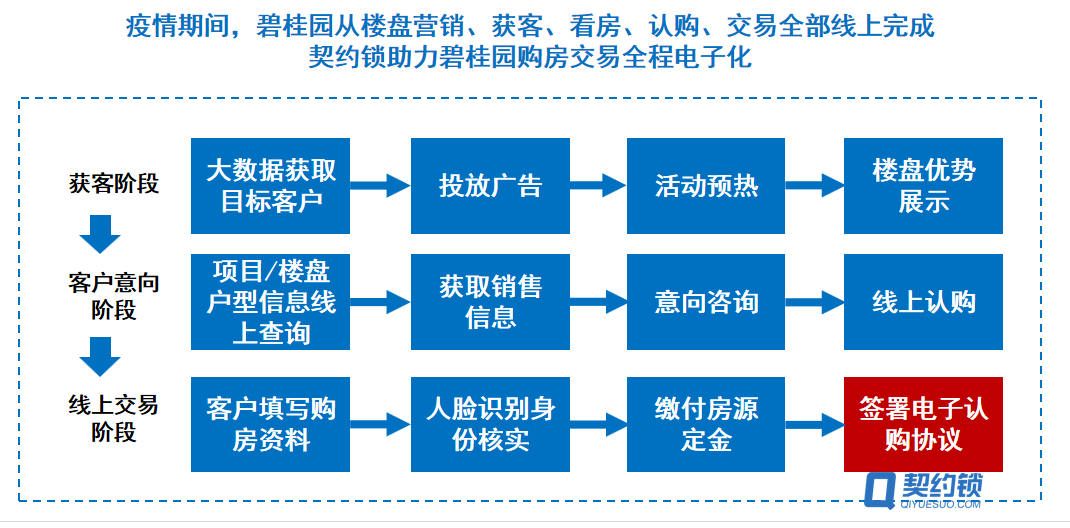 疫情期间，碧桂园从楼盘营销、获客、看房、认购、交易全部线上完成
契约锁助力碧桂园购房交易全程电子化

获客阶段

大数据获取目标客户

投放广告

活动预热

楼盘优势展示

客户意向阶段

项目/楼盘户型信息线上查询

获取销售信息

意向咨询

线上认购

线上交易阶段

客户填写购房资料

人脸识别身份核实

缴付房源定金

签署电子认购协议

契约锁
QIYUESUO.COM